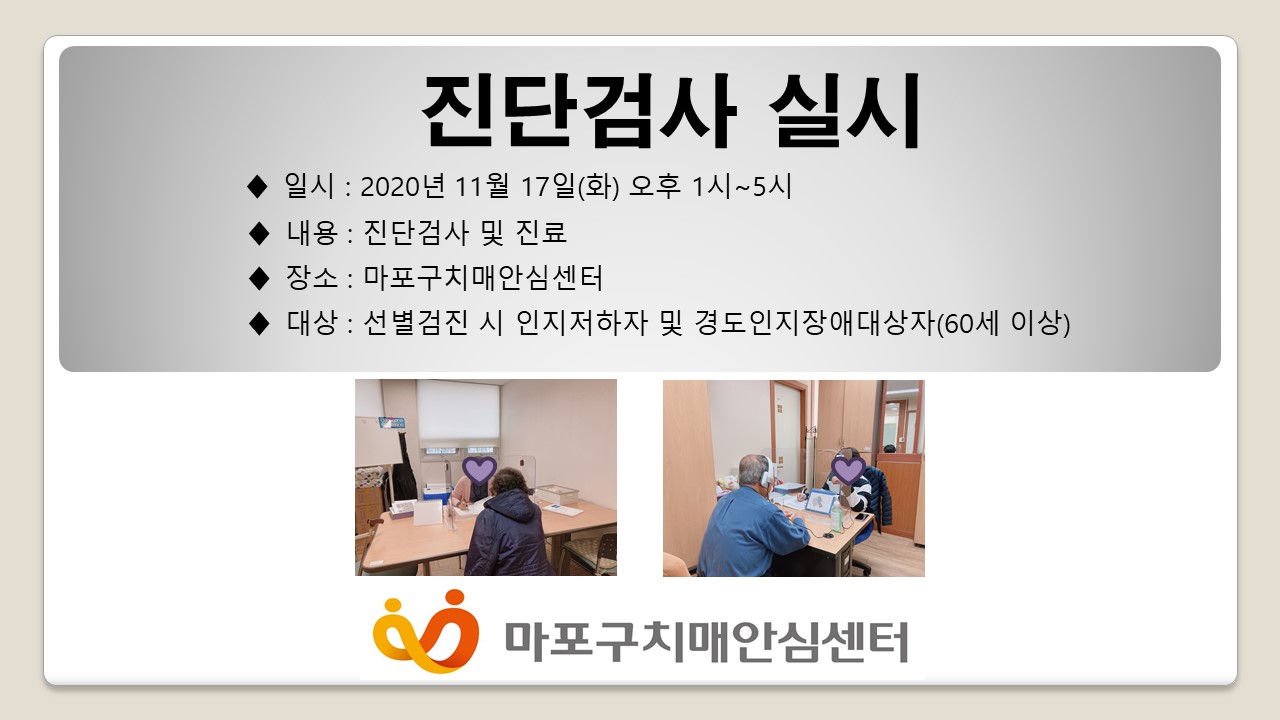 진단검사 실시

◆ 일시 : 2020년 11월 17일(화) 오후 1시~5시

◆ 내용 : 진단검사 및 진료

◆ 장소 : 마포구치매안심센터

◆ 대상 : 선별검진 시 인지저하자 및 경도인지장애대상자(60세 이상)

마포구치매안심센터